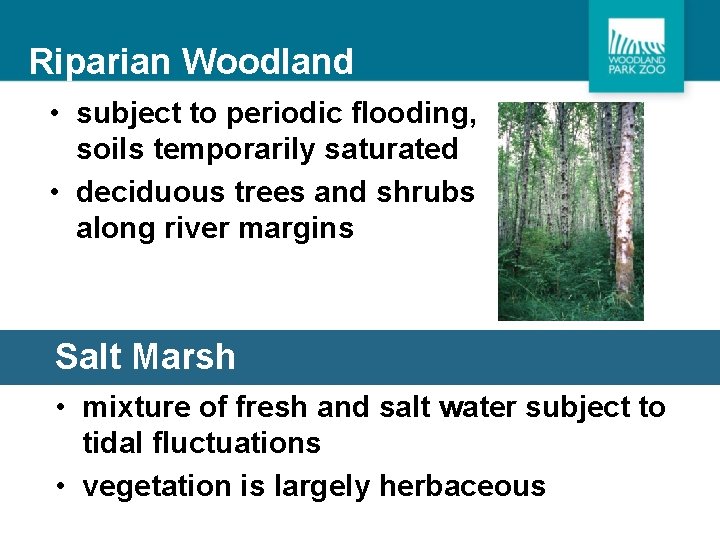 Riparian Woodland

WOODLAND PARK ZOO

• subject to periodic flooding, soils temporarily saturated
• deciduous trees and shrubs along river margins

Salt Marsh

• mixture of fresh and salt water subject to tidal fluctuations
• vegetation is largely herbaceous